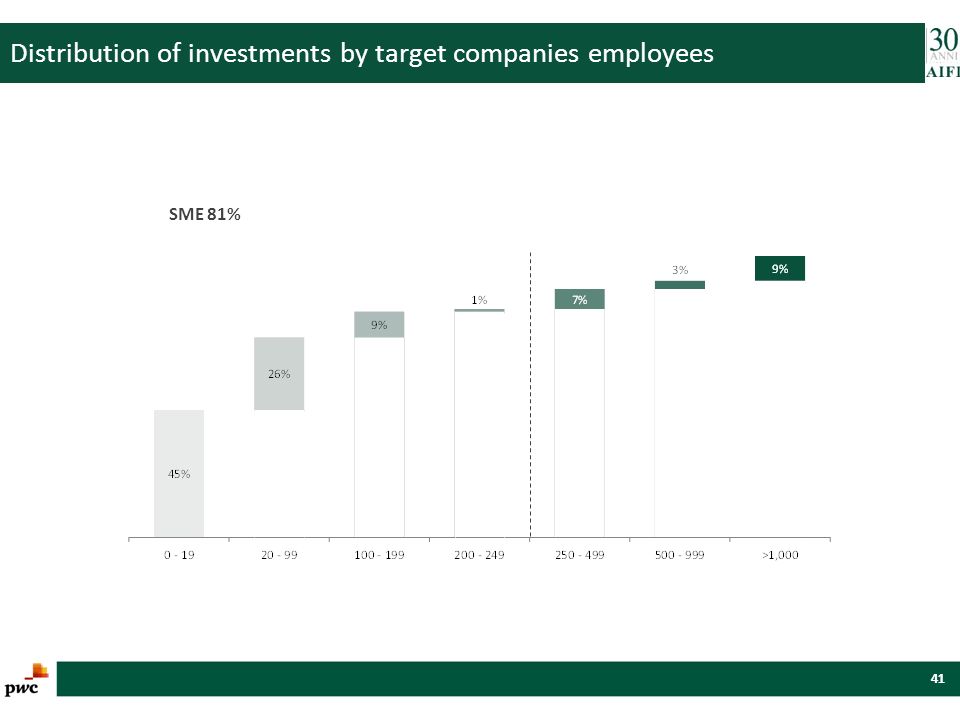 Distribution of investments by target companies employees

30 ANNI AIFI

SME 81%

45%

26%

9%

1%

7%

3%

9%

0 - 19

20 - 99

100 - 199

200 - 249

250 - 499

500 - 999

>1,000

pwc

41